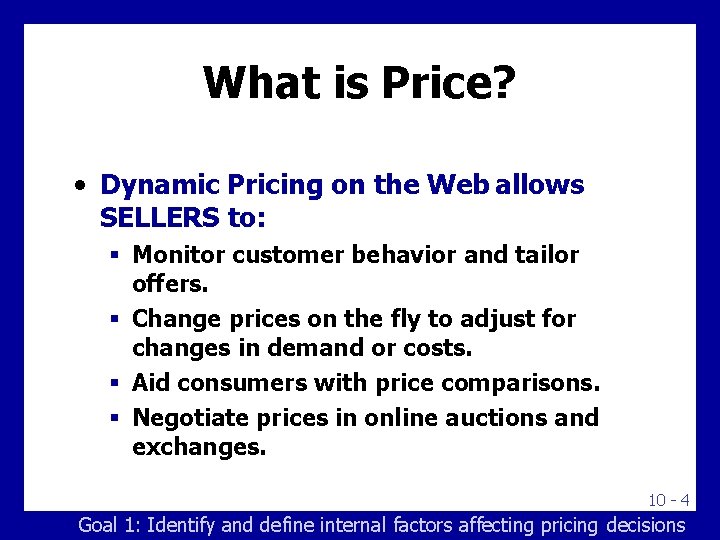 What is Price?

• Dynamic Pricing on the Web allows SELLERS to:

▪ Monitor customer behavior and tailor offers.

▪ Change prices on the fly to adjust for changes in demand or costs.

▪ Aid consumers with price comparisons.

▪ Negotiate prices in online auctions and exchanges.

10 - 4

Goal 1: Identify and define internal factors affecting pricing decisions